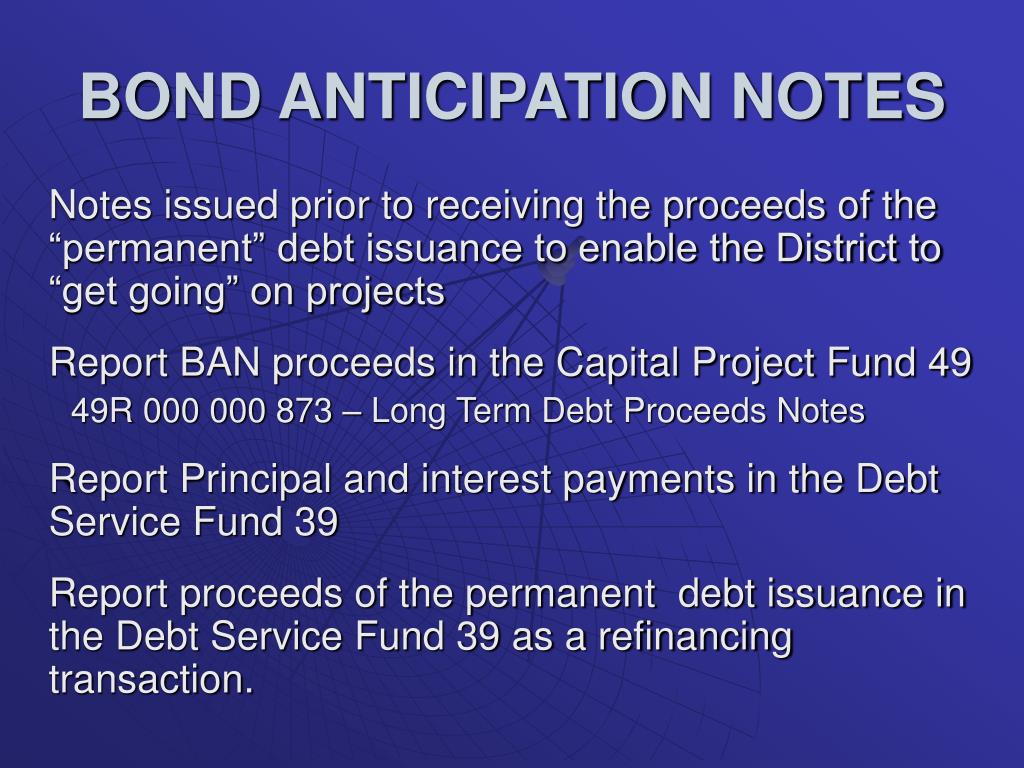 BOND ANTICIPATION NOTES

Notes issued prior to receiving the proceeds of the “permanent” debt issuance to enable the District to “get going” on projects

Report BAN proceeds in the Capital Project Fund 49

49R 000 000 873 – Long Term Debt Proceeds Notes

Report Principal and interest payments in the Debt Service Fund 39

Report proceeds of the permanent debt issuance in the Debt Service Fund 39 as a refinancing transaction.